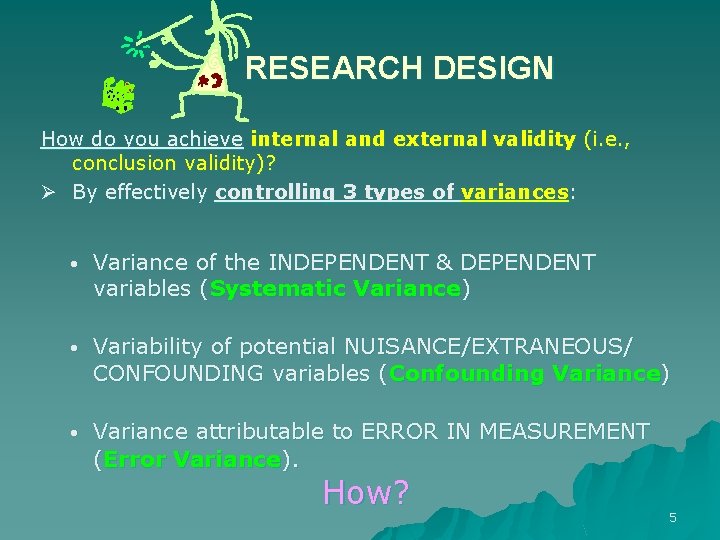 RESEARCH DESIGN

How do you achieve internal and external validity (i.e., conclusion validity)?

➢ By effectively controlling 3 types of variances:

• Variance of the INDEPENDENT & DEPENDENT variables (Systematic Variance)

• Variability of potential NUISANCE/EXTRANEOUS/ CONFOUNDING variables (Confounding Variance)

• Variance attributable to ERROR IN MEASUREMENT (Error Variance).

How?

5